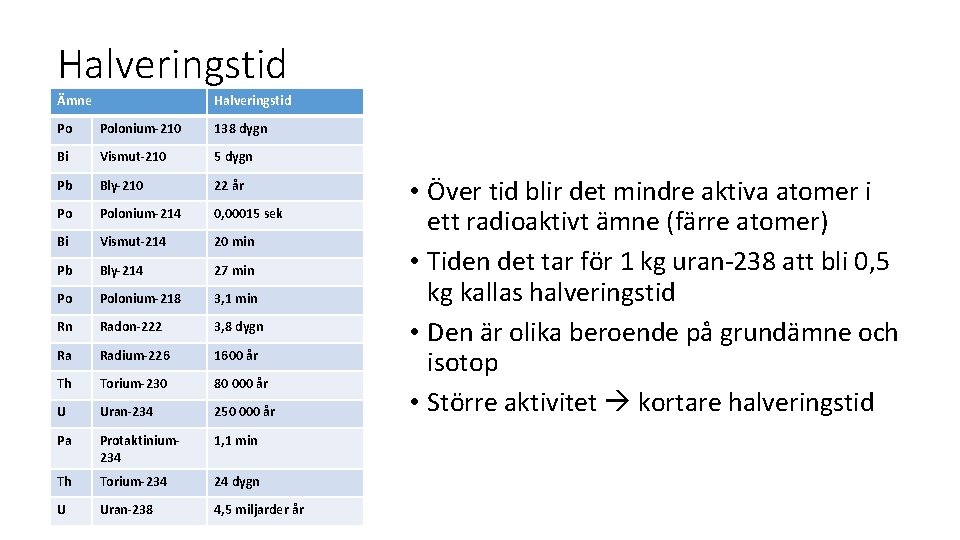 Halveringstid

| Ämne | | Halveringstid |
|---|---|---|
| Po | Polonium-210 | 138 dygn |
| Bi | Vismut-210 | 5 dygn |
| Pb | Bly-210 | 22 år |
| Po | Polonium-214 | 0,00015 sek |
| Bi | Vismut-214 | 20 min |
| Pb | Bly-214 | 27 min |
| Po | Polonium-218 | 3,1 min |
| Rn | Radon-222 | 3,8 dygn |
| Ra | Radium-226 | 1600 år |
| Th | Torium-230 | 80 000 år |
| U | Uran-234 | 250 000 år |
| Pa | Protaktinium-234 | 1,1 min |
| Th | Torium-234 | 24 dygn |
| U | Uran-238 | 4,5 miljarder år |

• Över tid blir det mindre aktiva atomer i ett radioaktivt ämne (färre atomer)
• Tiden det tar för 1 kg uran-238 att bli 0,5 kg kallas halveringstid
• Den är olika beroende på grundämne och isotop
• Större aktivitet → kortare halveringstid